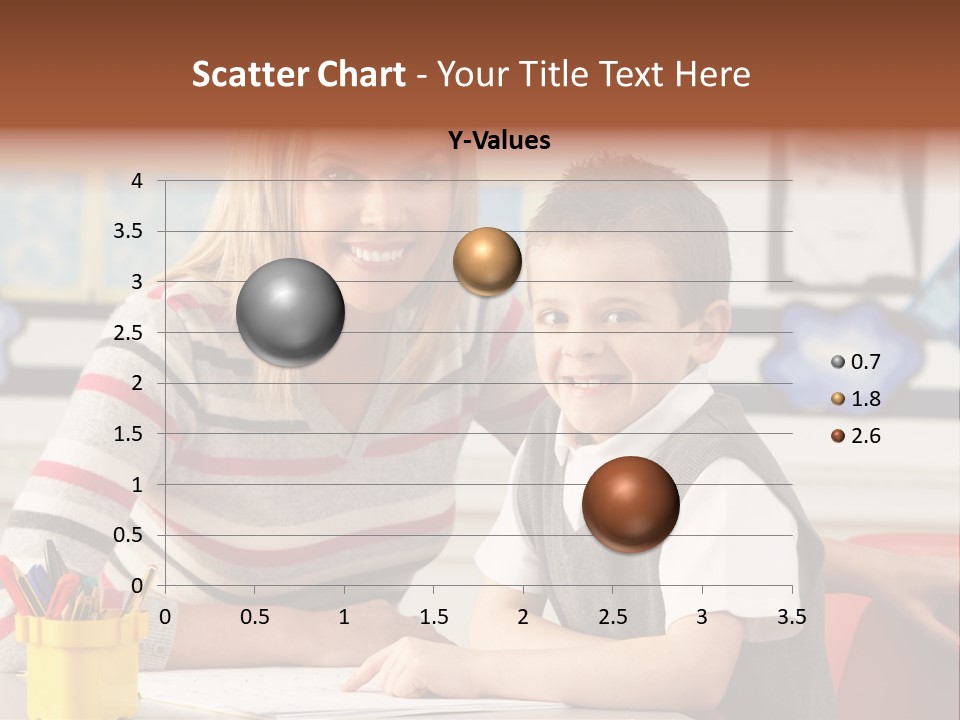 Scatter Chart - Your Title Text Here

Y-Values

4
3.5
3
2.5
2
1.5
1
0.5
0

0 0.5 1 1.5 2 2.5 3 3.5

0.7
1.8
2.6